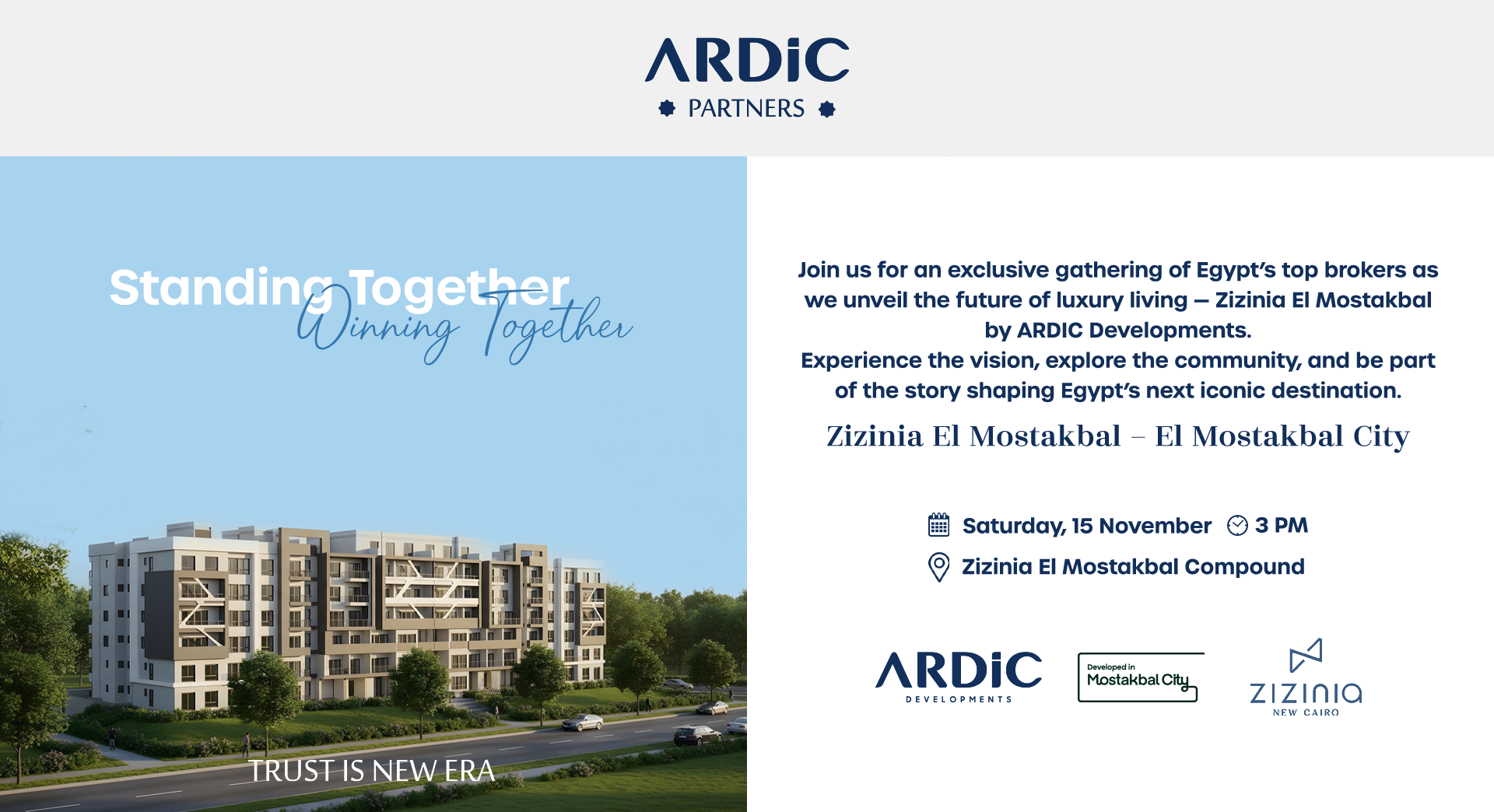 ARDiC
PARTNERS

Standing Together
Winning Together

TRUST IS NEW ERA

Join us for an exclusive gathering of Egypt's top brokers as we unveil the future of luxury living – Zizinia El Mostakbal by ARDIC Developments.
Experience the vision, explore the community, and be part of the story shaping Egypt's next iconic destination.

Zizinia El Mostakbal – El Mostakbal City

Saturday, 15 November 3 PM
Zizinia El Mostakbal Compound

ARDiC
DEVELOPMENTS

Developed in
Mostakbal City

ZIZINIA
NEW CAIRO